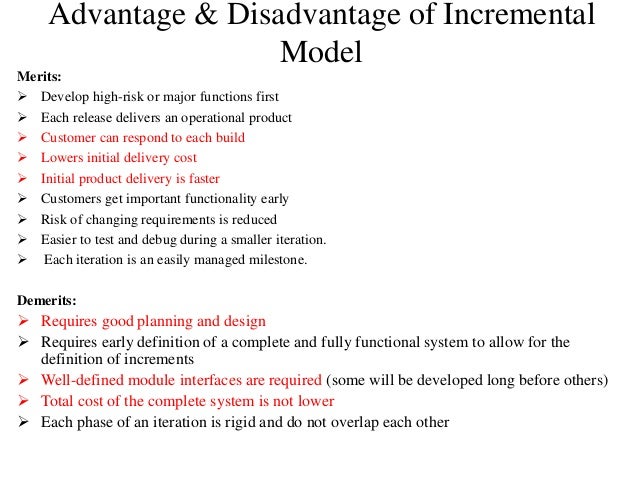 Advantage & Disadvantage of Incremental Model

Merits:
➢ Develop high-risk or major functions first
➢ Each release delivers an operational product
➢ Customer can respond to each build
➢ Lowers initial delivery cost
➢ Initial product delivery is faster
➢ Customers get important functionality early
➢ Risk of changing requirements is reduced
➢ Easier to test and debug during a smaller iteration.
➢ Each iteration is an easily managed milestone.

Demerits:
➢ Requires good planning and design
➢ Requires early definition of a complete and fully functional system to allow for the definition of increments
➢ Well-defined module interfaces are required (some will be developed long before others)
➢ Total cost of the complete system is not lower
➢ Each phase of an iteration is rigid and do not overlap each other